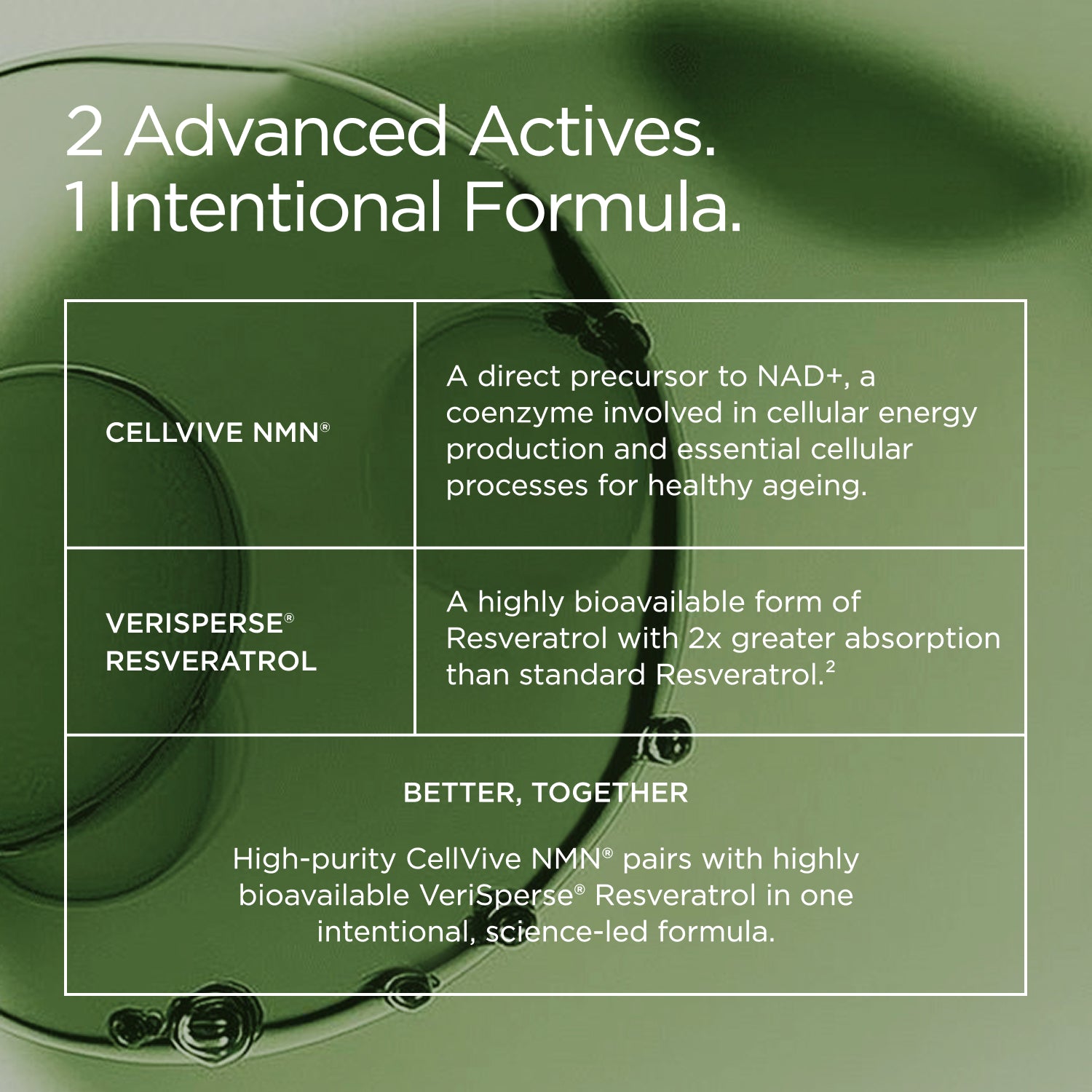 2 Advanced Actives.
1 Intentional Formula.

| CELLVIVE NMN® | A direct precursor to NAD+, a coenzyme involved in cellular energy production and essential cellular processes for healthy ageing. |
|---|---|
| VERISPERSE® RESVERATROL | A highly bioavailable form of Resveratrol with 2x greater absorption than standard Resveratrol.$^2$ |

BETTER, TOGETHER

High-purity CellVive NMN® pairs with highly bioavailable VeriSperse® Resveratrol in one intentional, science-led formula.